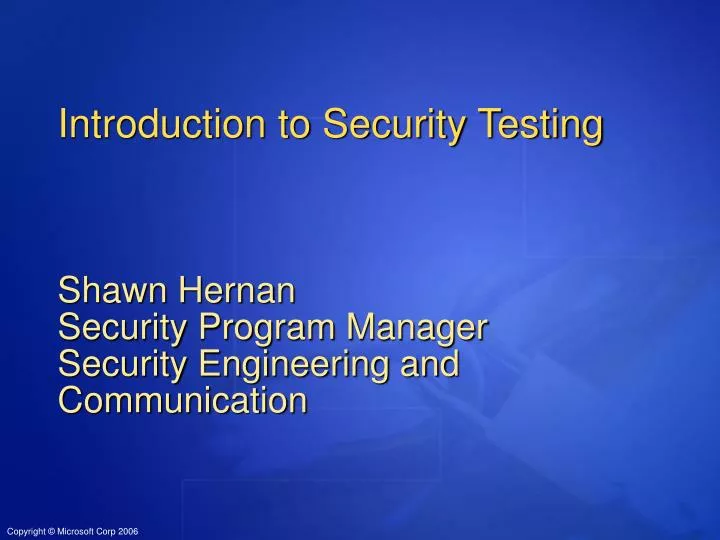 Introduction to Security Testing

Shawn Hernan
Security Program Manager
Security Engineering and Communication

Copyright © Microsoft Corp 2006